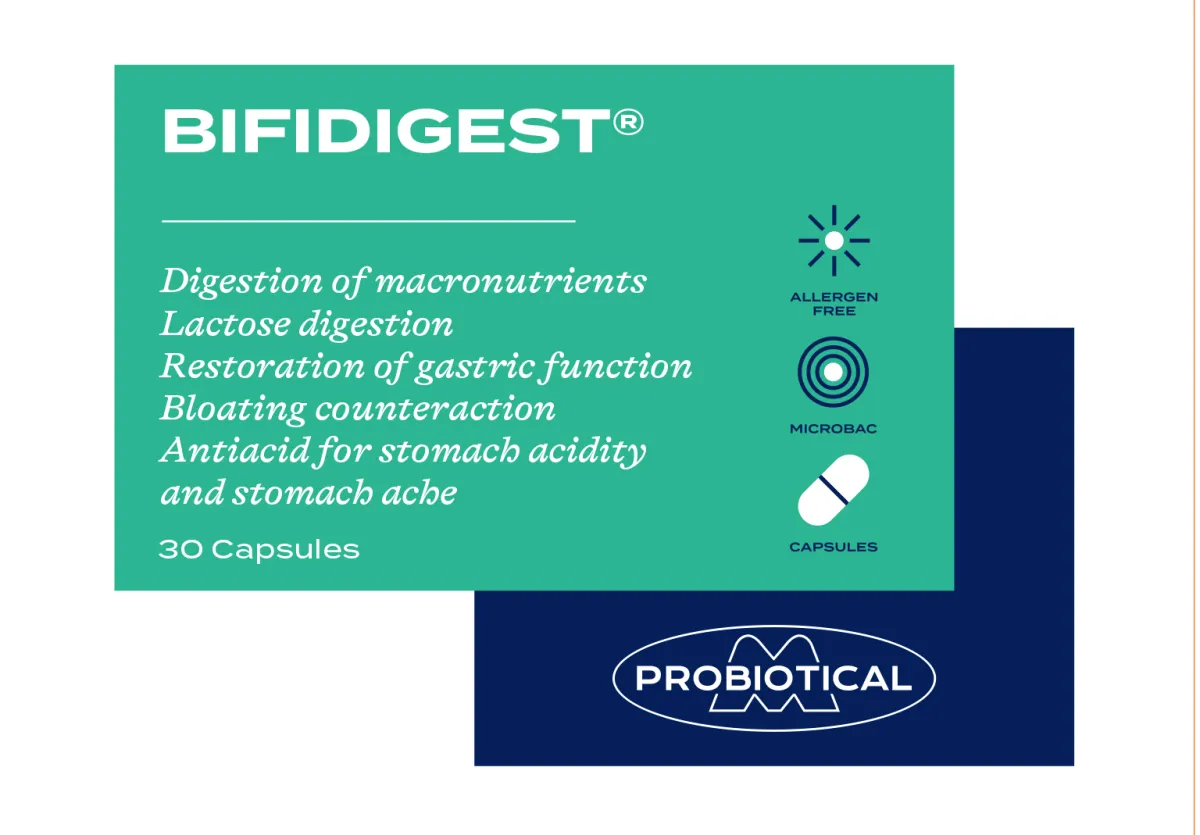 BIFIDIGEST®

Digestion of macronutrients
Lactose digestion
Restoration of gastric function
Bloating counteraction
Antiacid for stomach acidity and stomach ache

30 Capsules

ALLERGEN FREE

MICROBAC

CAPSULES

PROBIOTICAL